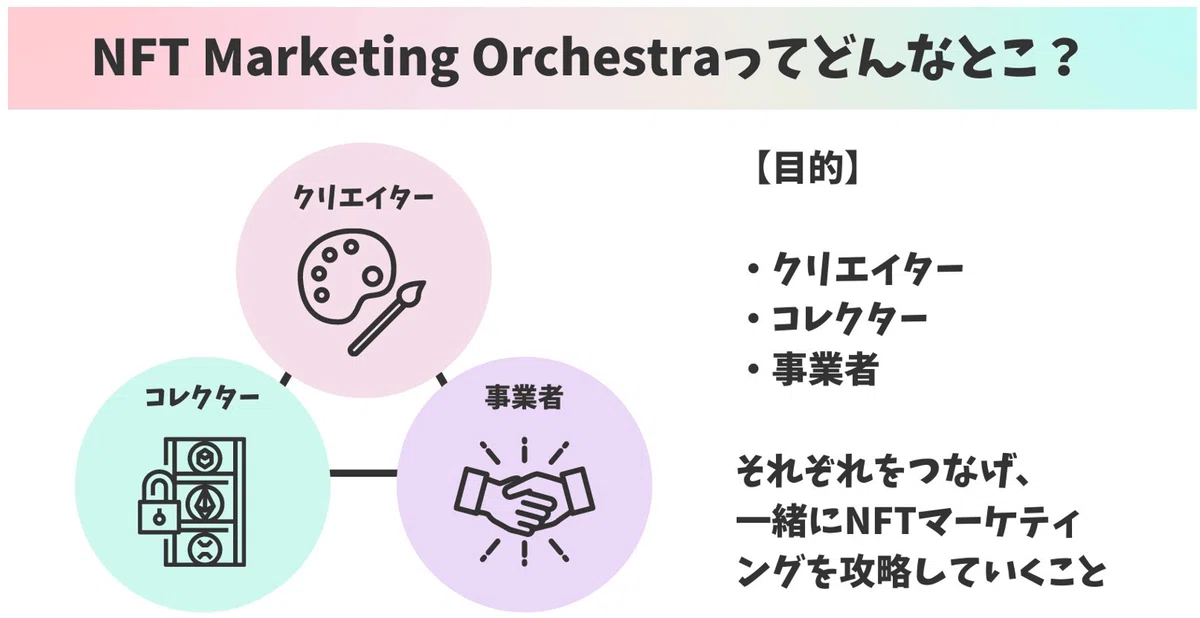 NFT Marketing Orchestraってどんなとこ？

クリエイター

コレクター

事業者

【目的】

・クリエイター
・コレクター
・事業者

それぞれをつなげ、一緒にNFTマーケティングを攻略していくこと